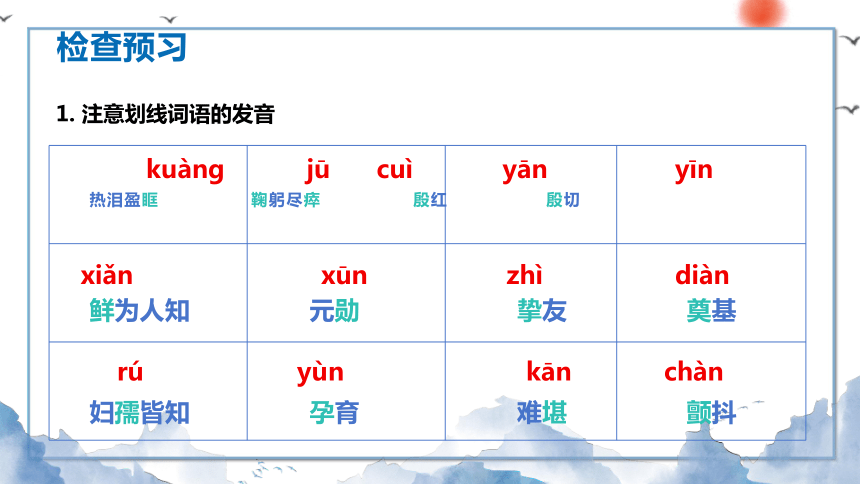 检查预习

1. 注意划线词语的发音

| kuàng 热泪盈眶 | jū cuì 鞠躬尽瘁 殷红 | yān 殷切 | yīn |
|---|---|---|---|
| xiǎn 鲜为人知 | xūn 元勋 | zhì 挚友 | diàn 奠基 |
| rú 妇孺皆知 | yùn 孕育 | kān 难堪 | chàn 颤抖 |